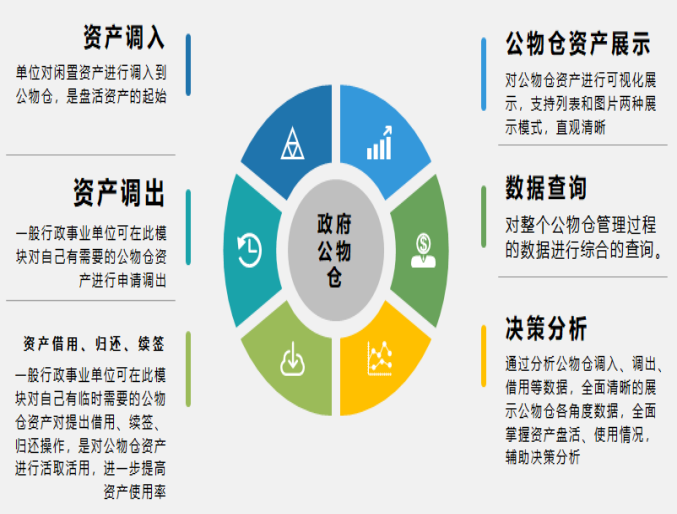 资产调入

单位对闲置资产进行调入到公物仓，是盘活资产的起始

资产调出

一般行政事业单位可在此模块对自己有需要的公物仓资产进行申请调出

资产借用、归还、续签

一般行政事业单位可在此模块对自己有临时需要的公物仓资产对提出借用、续签、归还操作，是对公物仓资产进行活取活用，进一步提高资产使用率

政府公物仓

公物仓资产展示

对公物仓资产进行可视化展示，支持列表和图片两种展示模式，直观清晰

数据查询

对整个公物仓管理过程的数据进行综合的查询。

决策分析

通过分析公物仓调入、调出、借用等数据，全面清晰的展示公物仓各角度数据，全面掌握资产盘活、使用情况，辅助决策分析